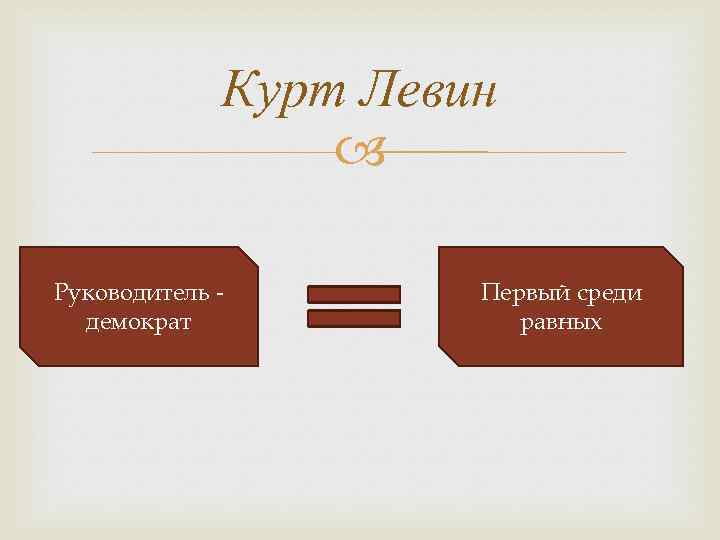 Курт Левин

Руководитель - демократ

Первый среди равных